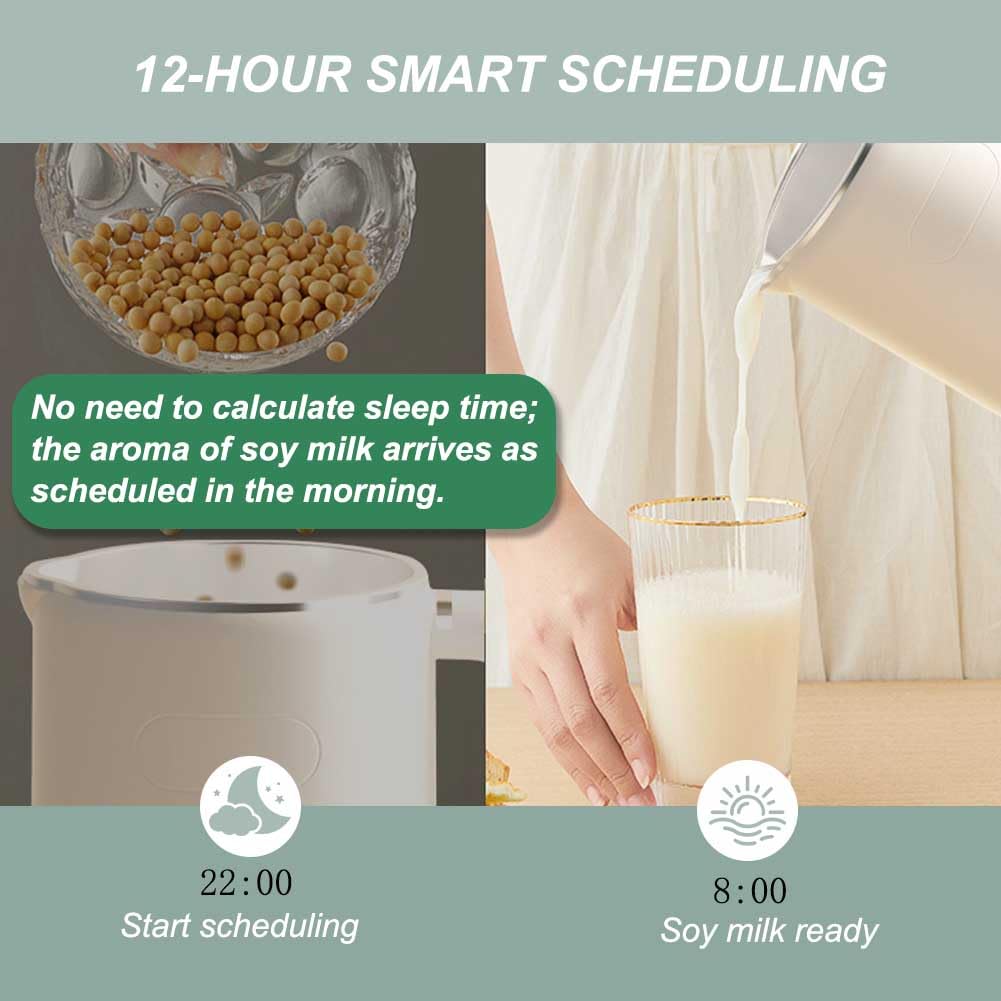 12-HOUR SMART SCHEDULING

No need to calculate sleep time; the aroma of soy milk arrives as scheduled in the morning.

22:00
Start scheduling

8:00
Soy milk ready